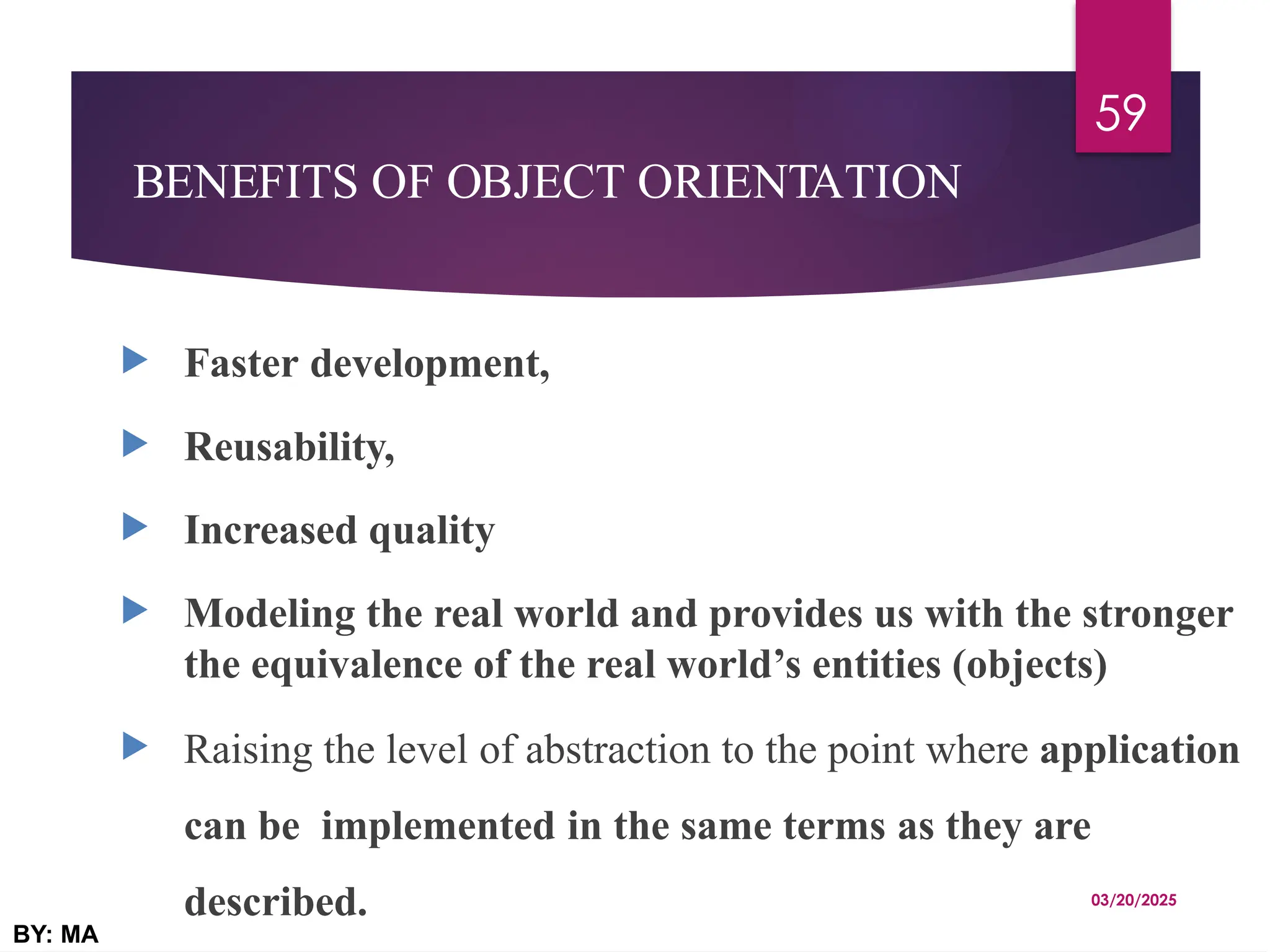 59

BENEFITS OF OBJECT ORIENTATION

Faster development,

Reusability,

Increased quality

Modeling the real world and provides us with the stronger the equivalence of the real world’s entities (objects)

Raising the level of abstraction to the point where application can be implemented in the same terms as they are described.

03/20/2025

BY: MA